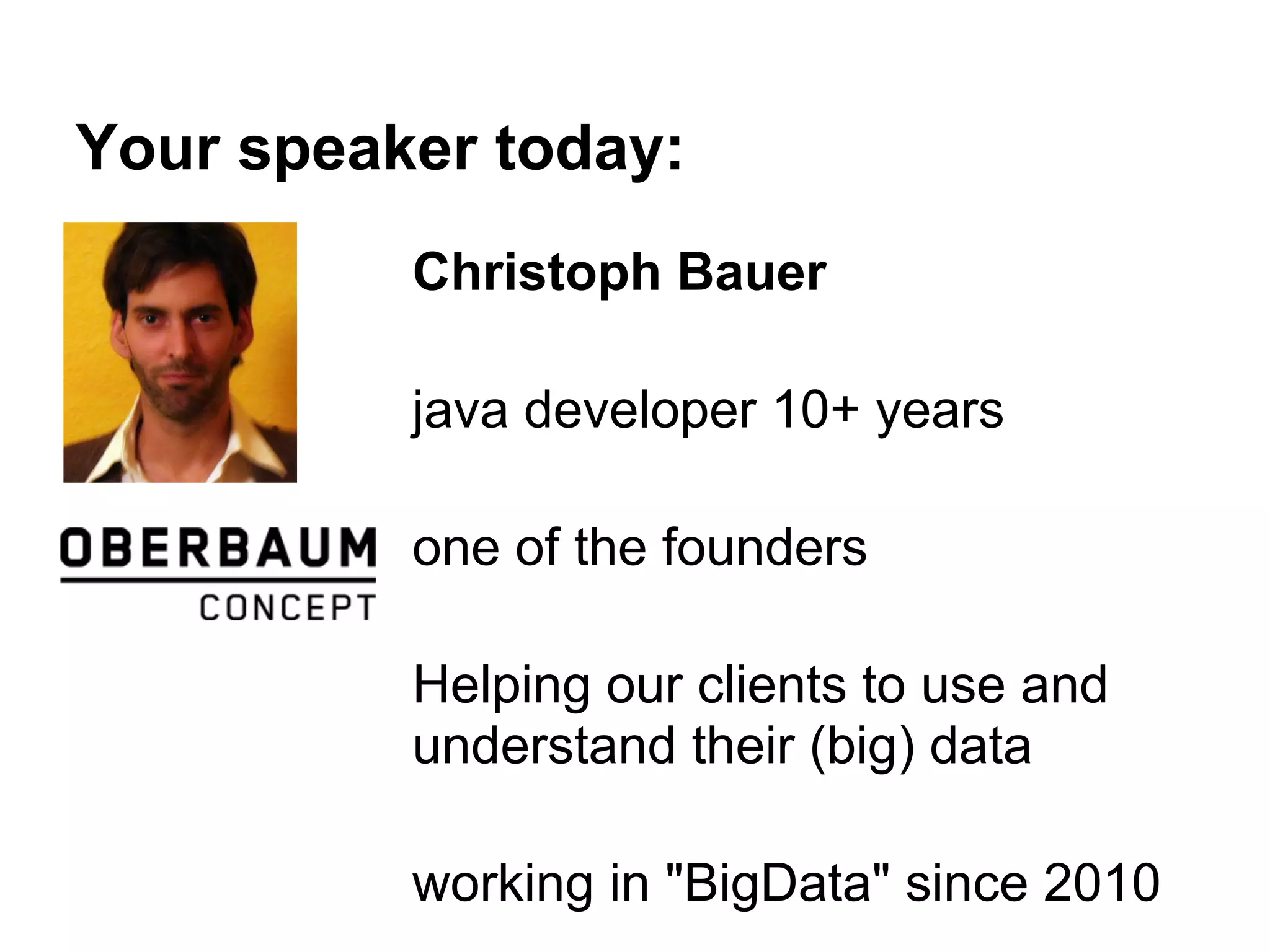 Your speaker today:

Christoph Bauer

java developer 10+ years

OBERBAUM
CONCEPT

one of the founders

Helping our clients to use and understand their (big) data

working in "BigData" since 2010